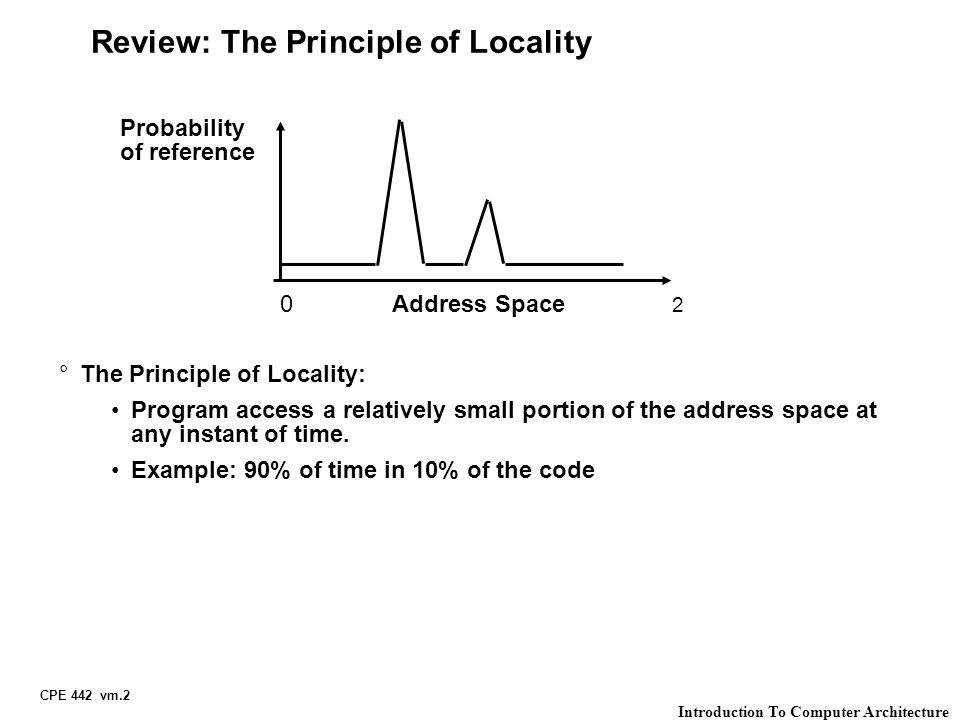 Review: The Principle of Locality

Probability of reference

0 Address Space 2

° The Principle of Locality:

• Program access a relatively small portion of the address space at any instant of time.

• Example: 90% of time in 10% of the code

CPE 442 vm.2

Introduction To Computer Architecture